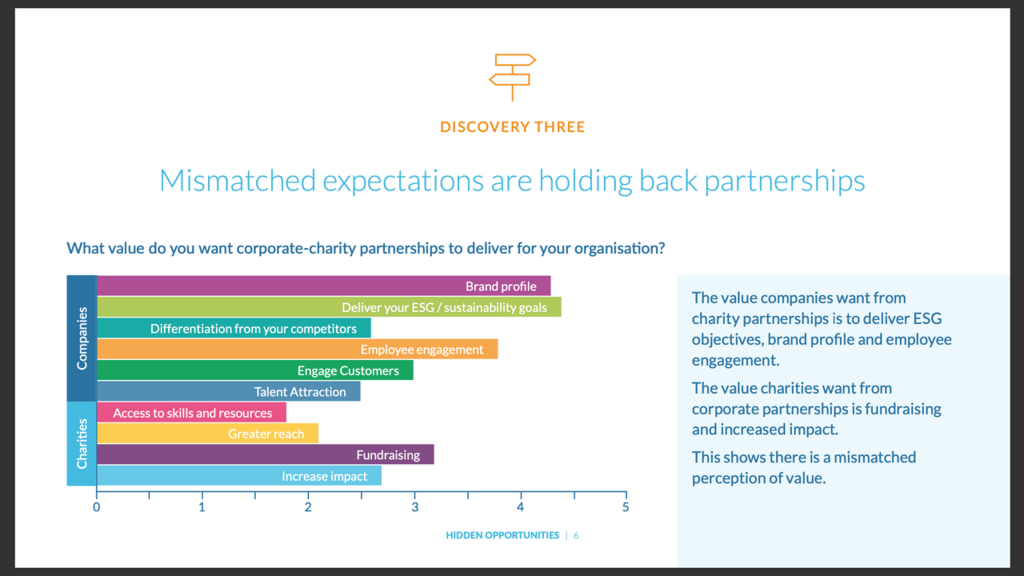 DISCOVERY THREE

Mismatched expectations are holding back partnerships

What value do you want corporate-charity partnerships to deliver for your organisation?

Companies

Brand profile
Deliver your ESG / sustainability goals
Differentiation from your competitors
Employee engagement
Engage Customers
Talent Attraction

Charities

Access to skills and resources
Greater reach
Fundraising
Increase impact

0 1 2 3 4 5

The value companies want from charity partnerships is to deliver ESG objectives, brand profile and employee engagement.

The value charities want from corporate partnerships is fundraising and increased impact.

This shows there is a mismatched perception of value.

HIDDEN OPPORTUNITIES | 6